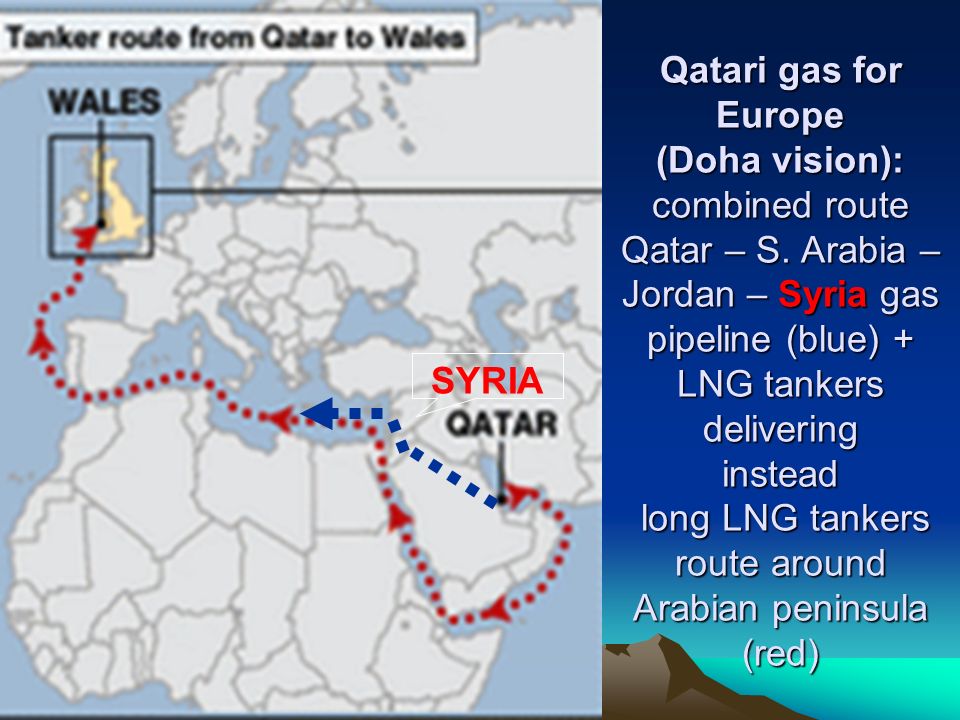 Tanker route from Qatar to Wales

WALES

SYRIA

QATAR

Qatari gas for Europe (Doha vision): combined route Qatar – S. Arabia – Jordan – Syria gas pipeline (blue) + LNG tankers delivering instead long LNG tankers route around Arabian peninsula (red)